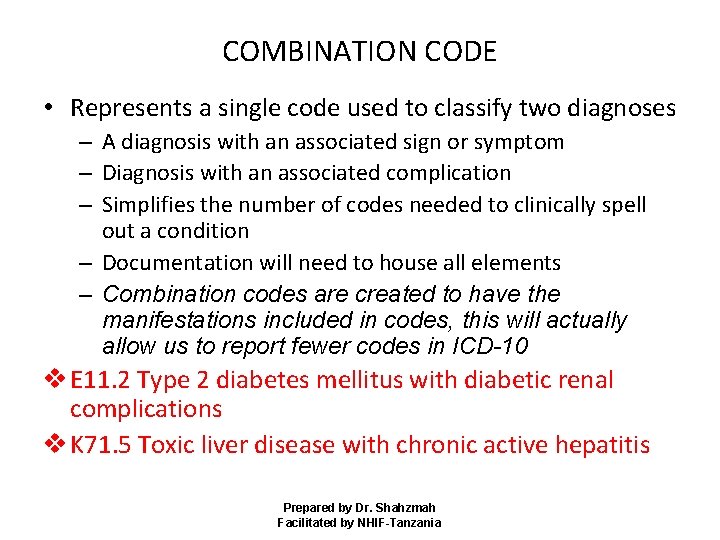 COMBINATION CODE

• Represents a single code used to classify two diagnoses
– A diagnosis with an associated sign or symptom
– Diagnosis with an associated complication
– Simplifies the number of codes needed to clinically spell out a condition
– Documentation will need to house all elements
– Combination codes are created to have the manifestations included in codes, this will actually allow us to report fewer codes in ICD-10

❖ E11.2 Type 2 diabetes mellitus with diabetic renal complications
❖ K71.5 Toxic liver disease with chronic active hepatitis

Prepared by Dr. Shahzmah
Facilitated by NHIF-Tanzania